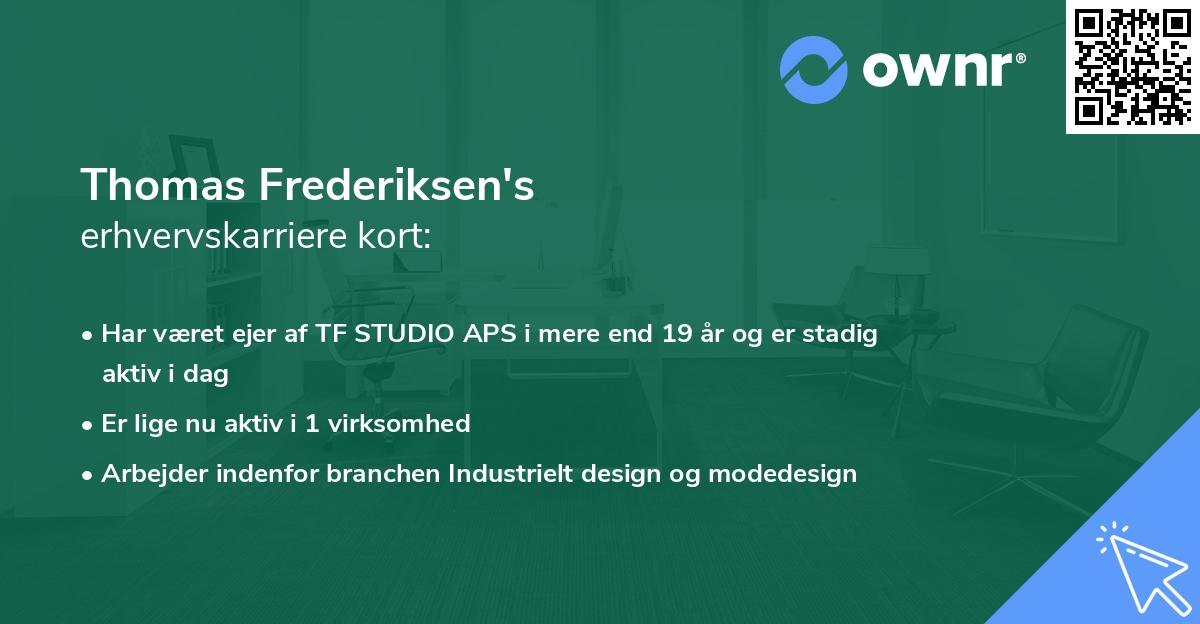 ownr®

Thomas Frederiksen's
erhvervskarriere kort:

• Har været ejer af TF STUDIO APS i mere end 19 år og er stadig aktiv i dag

• Er lige nu aktiv i 1 virksomhed

• Arbejder indenfor branchen Industrielt design og modedesign